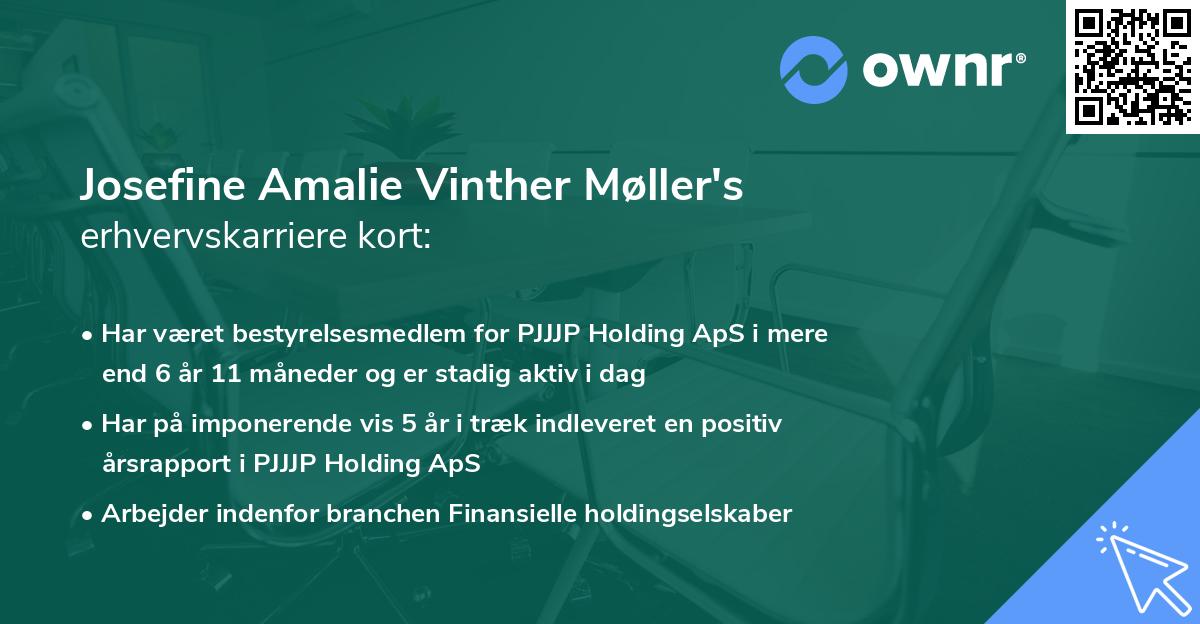 ownr®

Josefine Amalie Vinther Møller's erhvervskarriere kort:

• Har været bestyrelsesmedlem for PJJJP Holding ApS i mere end 6 år 11 måneder og er stadig aktiv i dag

• Har på imponerende vis 5 år i træk indleveret en positiv årsrapport i PJJJP Holding ApS

• Arbejder indenfor branchen Finansielle holdingselskaber